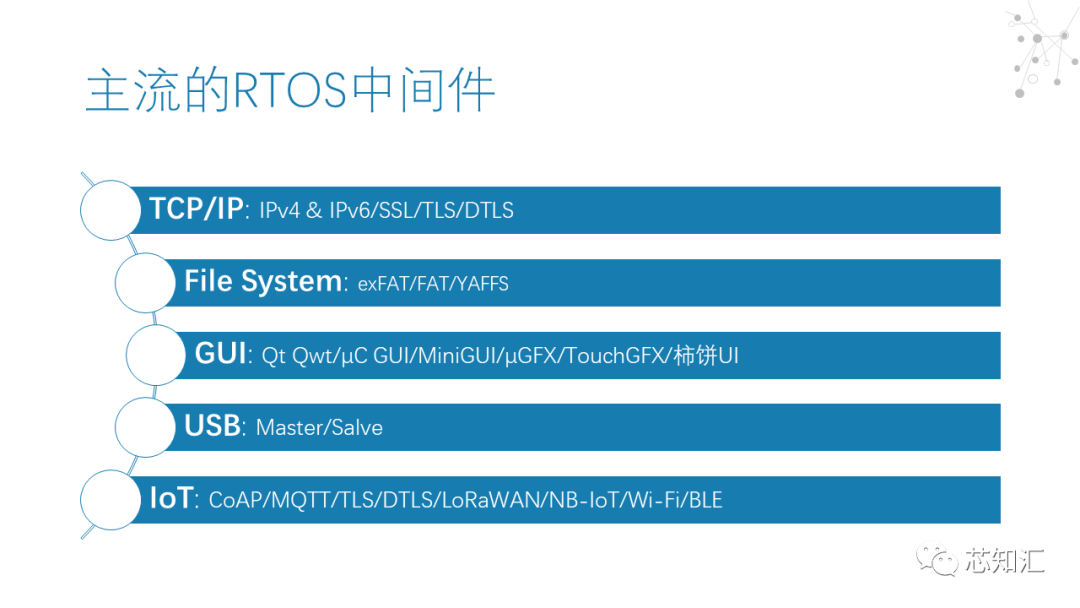 主流的RTOS中间件

TCP/IP: IPv4 & IPv6/SSL/TLS/DTLS

File System: exFAT/FAT/YAFFS

GUI: Qt Qwt/µC GUI/MiniGUI/µGFX/TouchGFX/柿饼UI

USB: Master/Salve

IoT: CoAP/MQTT/TLS/DTLS/LoRaWAN/NB-IoT/Wi-Fi/BLE

芯知汇